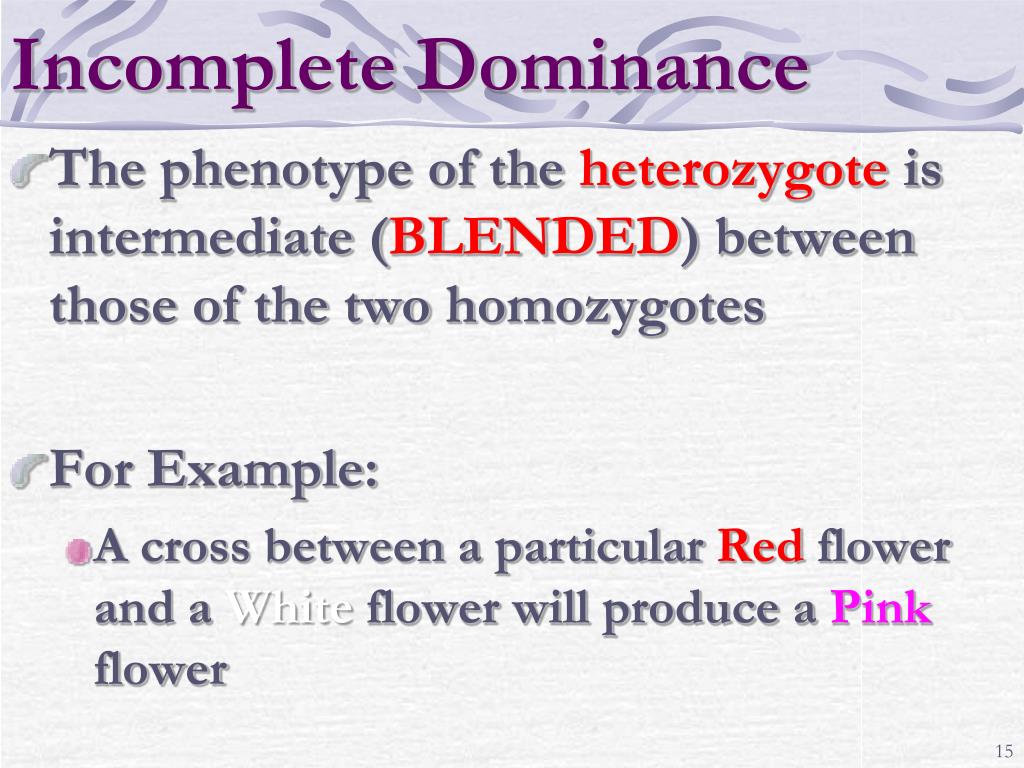 Incomplete Dominance

The phenotype of the heterozygote is intermediate (BLENDED) between those of the two homozygotes

For Example:

A cross between a particular Red flower and a White flower will produce a Pink flower

15